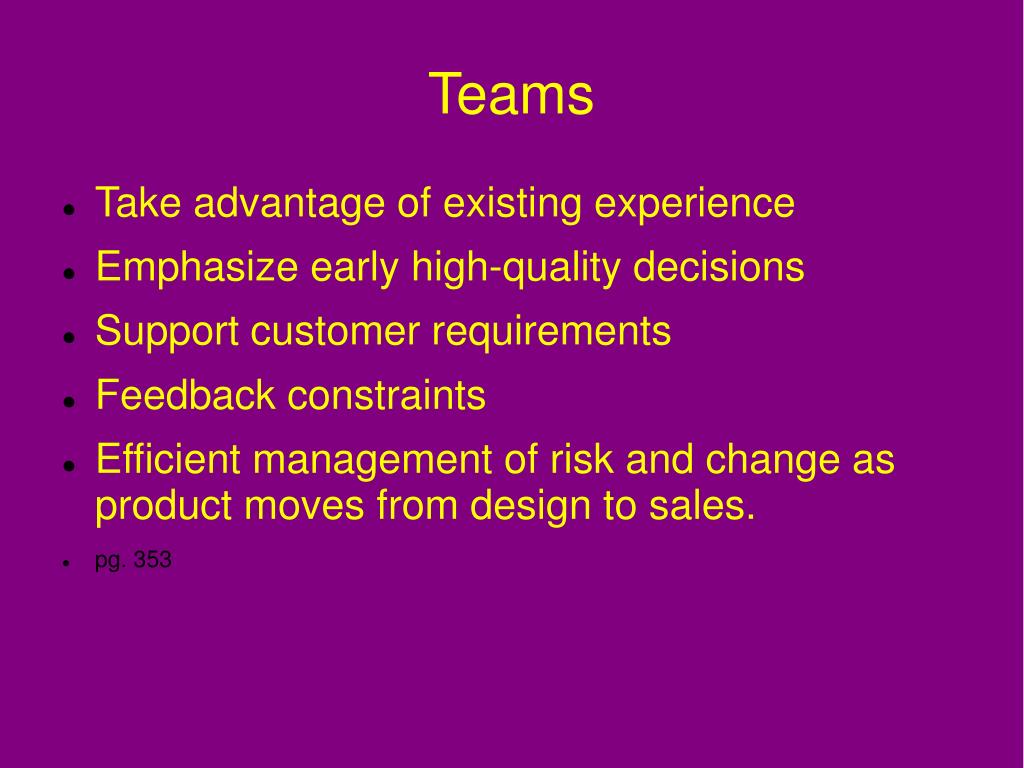 Teams

- Take advantage of existing experience
- Emphasize early high-quality decisions
- Support customer requirements
- Feedback constraints
- Efficient management of risk and change as product moves from design to sales.
- pg. 353